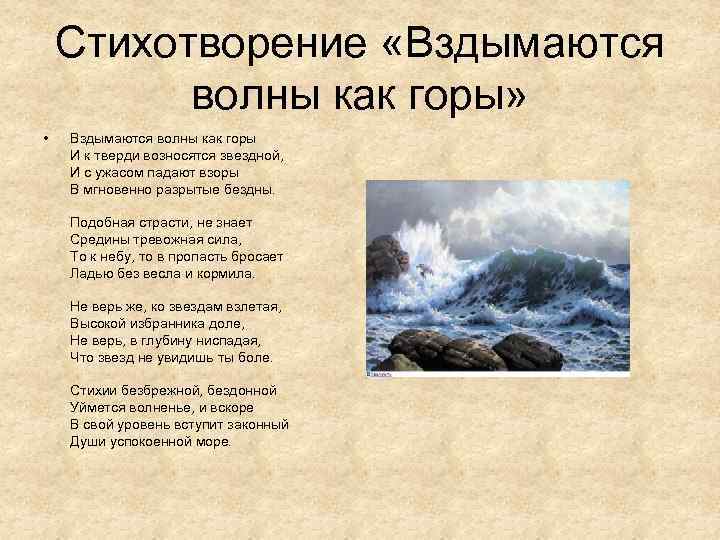 Стихотворение «Вздымаются волны как горы»

• Вздымаются волны как горы
И к тверди возносятся звездной,
И с ужасом падают взоры
В мгновенно разрытые бездны.

Подобная страсти, не знает
Средины тревожная сила,
То к небу, то в пропасть бросает
Ладью без весла и кормила.

Не верь же, ко звездам взлетая,
Высокой избранника доле,
Не верь, в глубину ниспадая,
Что звезд не увидишь ты боле.

Стихии безбрежной, бездонной
Уймется волненье, и вскоре
В свой уровень вступит законный
Души успокоенной море.